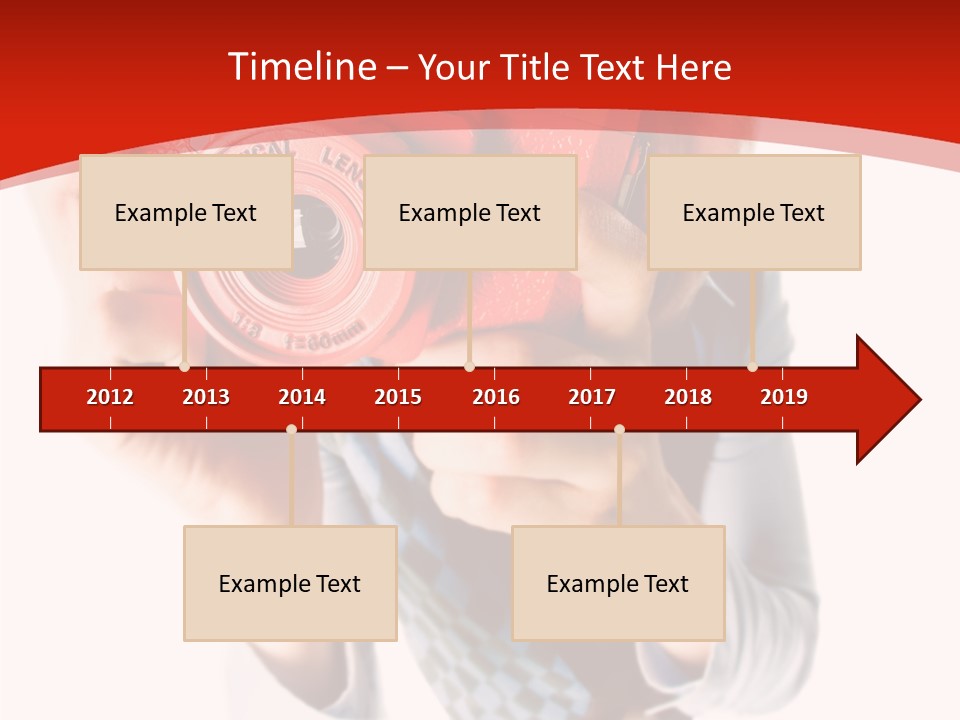 Timeline – Your Title Text Here

Example Text

Example Text

Example Text

2012 2013 2014 2015 2016 2017 2018 2019

Example Text

Example Text